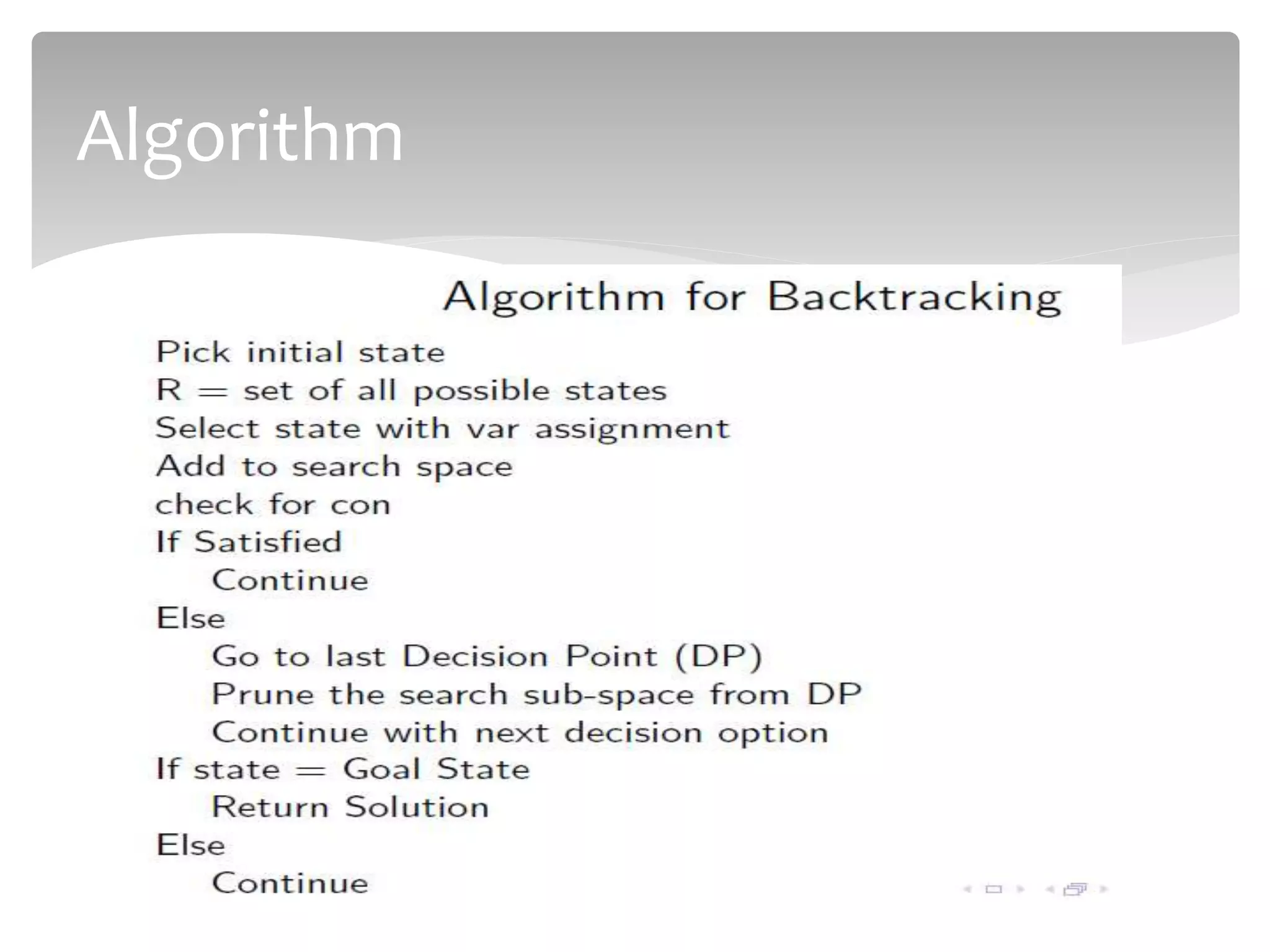 Algorithm

Algorithm for Backtracking

Pick initial state
R = set of all possible states
Select state with var assignment
Add to search space
check for con
If Satisfied
Continue
Else
Go to last Decision Point (DP)
Prune the search sub-space from DP
Continue with next decision option
If state = Goal State
Return Solution
Else
Continue